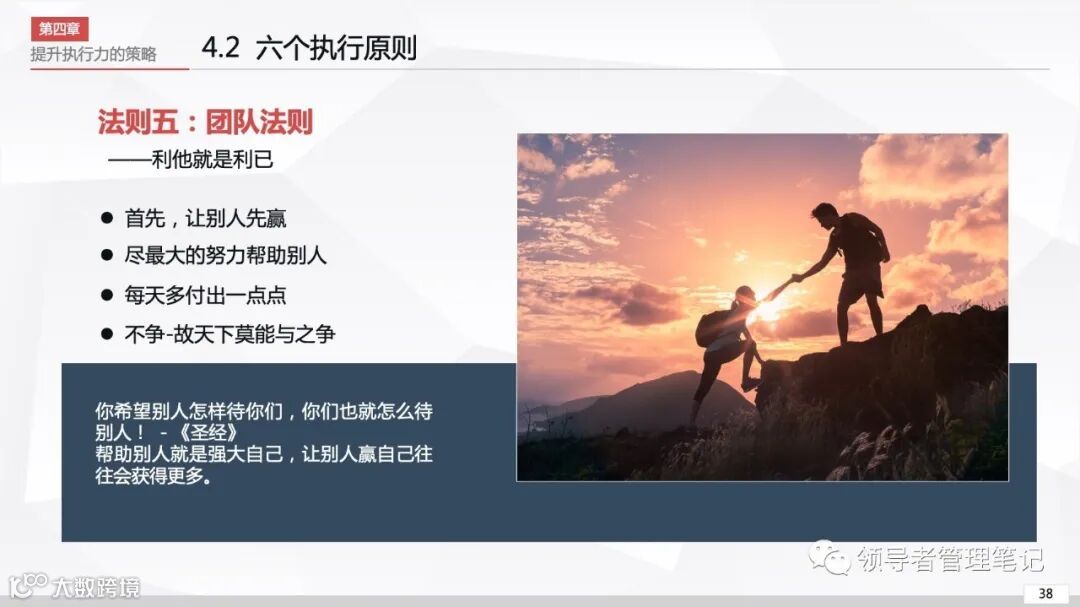 第四章
提升执行力的策略

4.2 六个执行原则

法则五：团队法则
——利他就是利已

● 首先，让别人先赢
● 尽最大的努力帮助别人
● 每天多付出一点点
● 不争-故天下莫能与之争

你希望别人怎样待你们，你们也就怎么待别人！ - 《圣经》
帮助别人就是强大自己，让别人赢自己往往会获得更多。

领导者管理笔记

大数跨境

38